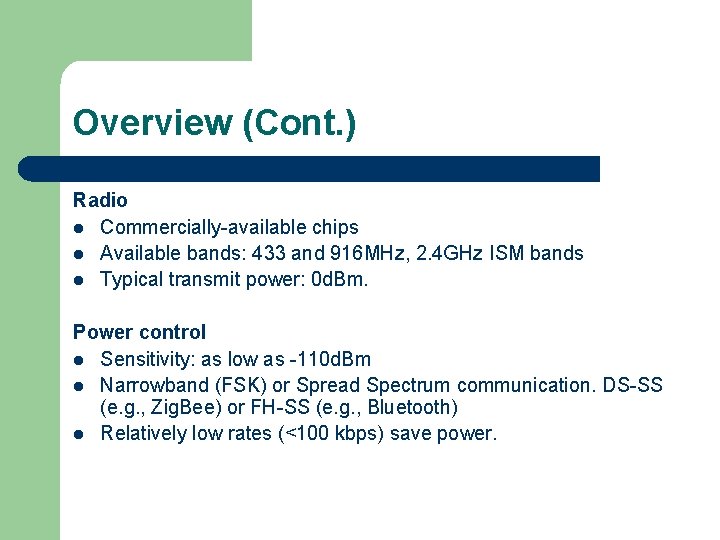 Overview (Cont.)

Radio
- Commercially-available chips
- Available bands: 433 and 916MHz, 2.4GHz ISM bands
- Typical transmit power: 0dBm.

Power control
- Sensitivity: as low as -110dBm
- Narrowband (FSK) or Spread Spectrum communication. DS-SS (e.g., ZigBee) or FH-SS (e.g., Bluetooth)
- Relatively low rates (<100 kbps) save power.